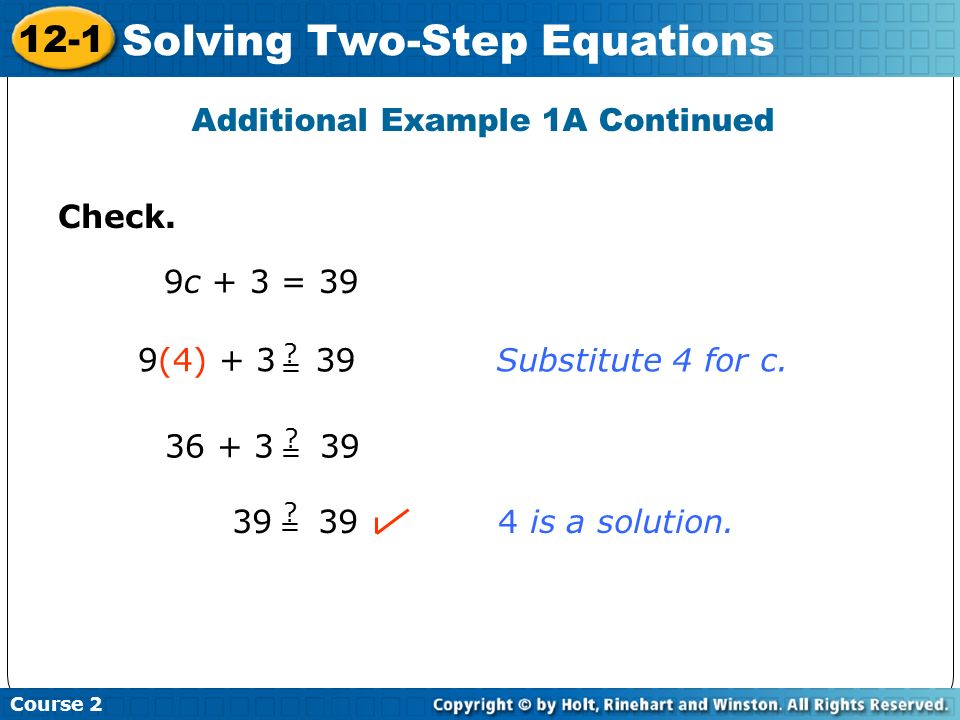 12-1 Solving Two-Step Equations

Additional Example 1A Continued

Check.

$9c + 3 = 39$

$9(4) + 3 \stackrel{?}{=} 39$ Substitute 4 for c.

$36 + 3 \stackrel{?}{=} 39$

$39 \stackrel{?}{=} 39$ ✓ 4 is a solution.

Course 2

Copyright © by Holt, Rinehart and Winston. All Rights Reserved.